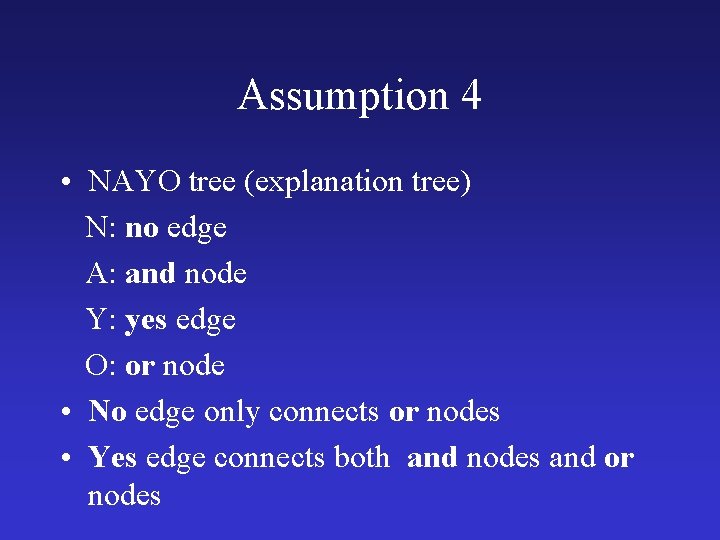 Assumption 4

• NAYO tree (explanation tree)
N: no edge
A: and node
Y: yes edge
O: or node

• No edge only connects or nodes

• Yes edge connects both and nodes and or nodes